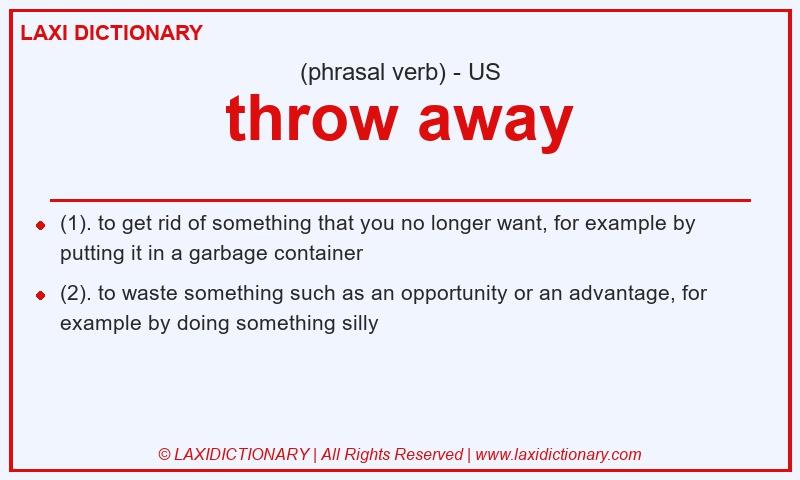 LAXI DICTIONARY

(phrasal verb) - US

throw away

- (1). to get rid of something that you no longer want, for example by putting it in a garbage container
- (2). to waste something such as an opportunity or an advantage, for example by doing something silly

© LAXIDICTIONARY | All Rights Reserved | www.laxidictionary.com